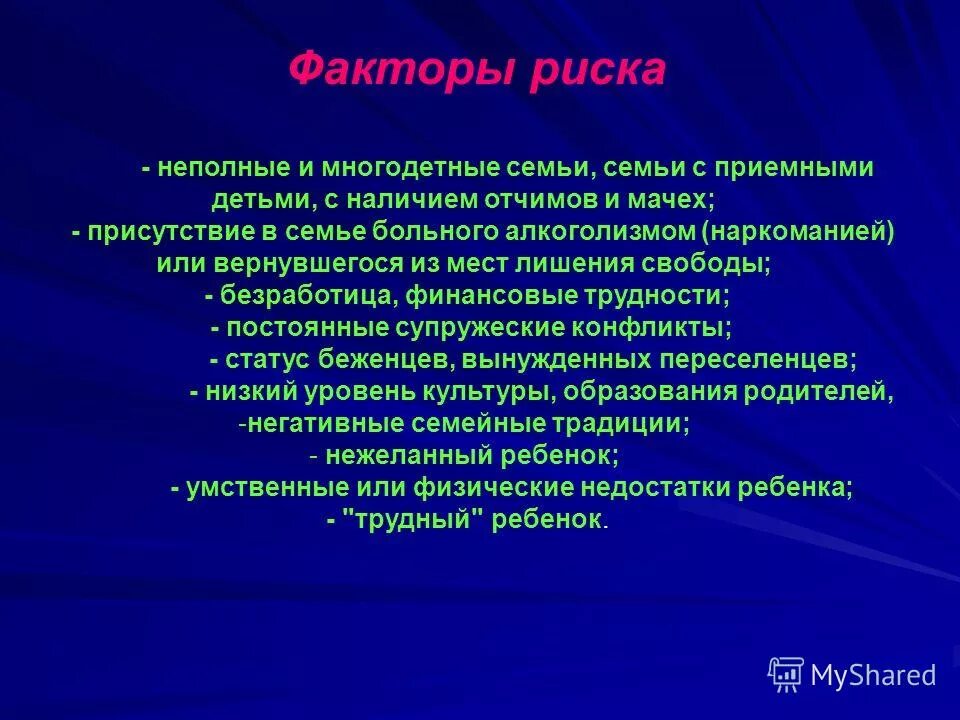 Факторы риска

- неполные и многодетные семьи, семьи с приемными детьми, с наличием отчимов и мачех;
- присутствие в семье больного алкоголизмом (наркоманией) или вернувшегося из мест лишения свободы;
- безработица, финансовые трудности;
- постоянные супружеские конфликты;
- статус беженцев, вынужденных переселенцев;
- низкий уровень культуры, образования родителей,
-негативные семейные традиции;
- нежеланный ребенок;
- умственные или физические недостатки ребенка;
- "трудный" ребенок.

MyShared